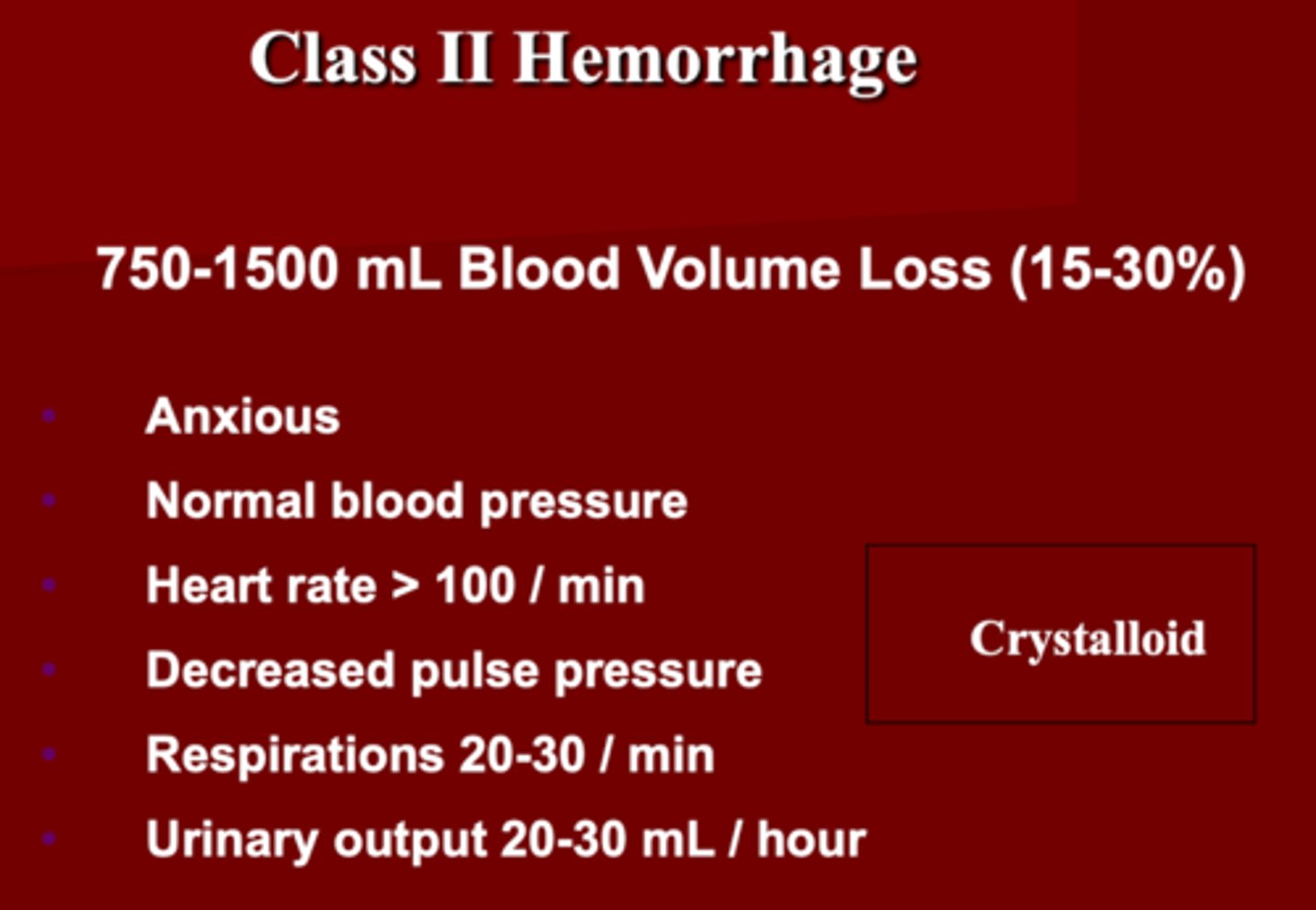 Class II Hemorrhage

750-1500 mL Blood Volume Loss (15-30%)

- Anxious
- Normal blood pressure
- Heart rate > 100 / min
- Decreased pulse pressure
- Respirations 20-30 / min
- Urinary output 20-30 mL / hour

Crystalloid